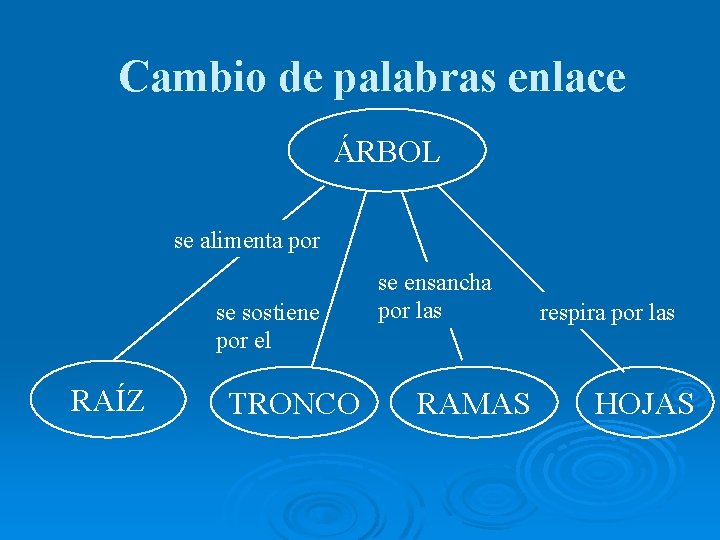 Cambio de palabras enlace

ÁRBOL

se alimenta por

se sostiene por el

se ensancha por las

respira por las

RAÍZ

TRONCO

RAMAS

HOJAS